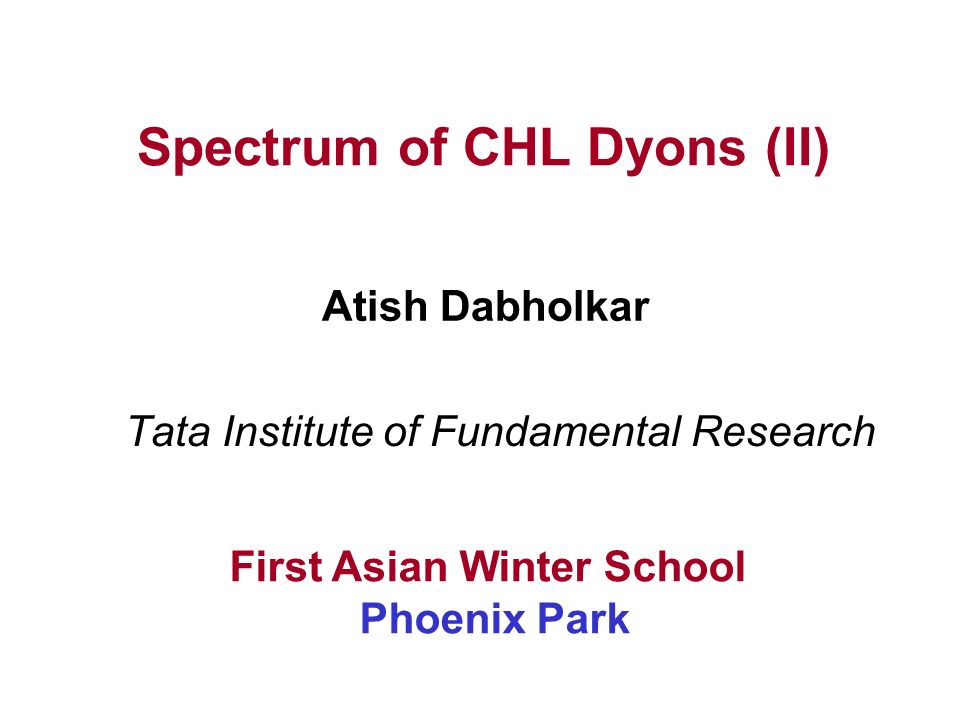 Spectrum of CHL Dyons (II)

Atish Dabholkar

Tata Institute of Fundamental Research

First Asian Winter School
Phoenix Park